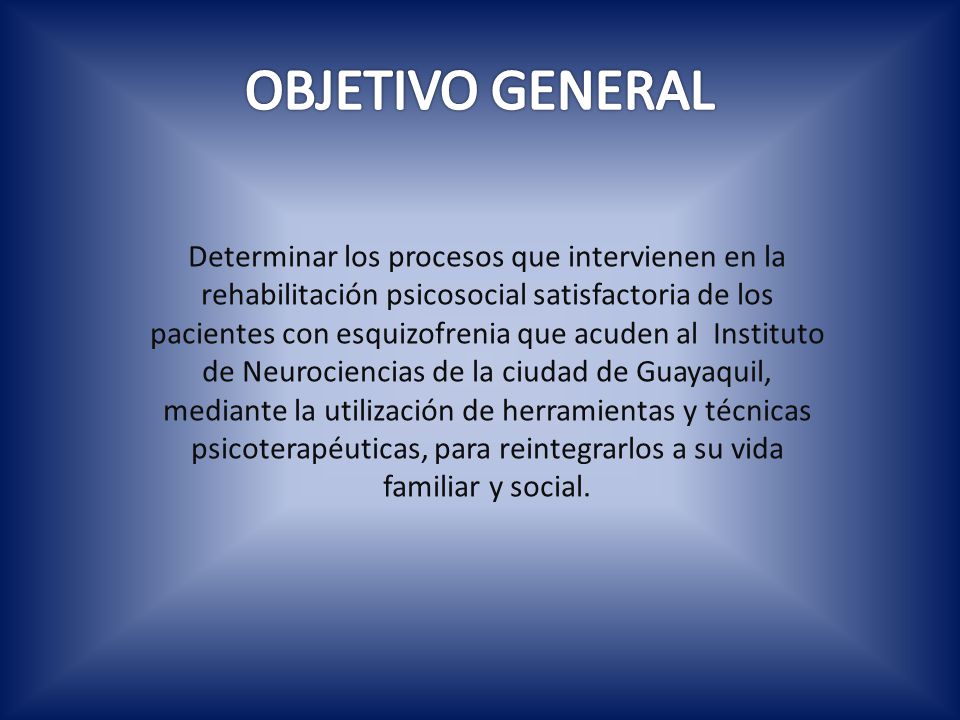 OBJETIVO GENERAL

Determinar los procesos que intervienen en la rehabilitación psicosocial satisfactoria de los pacientes con esquizofrenia que acuden al Instituto de Neurociencias de la ciudad de Guayaquil, mediante la utilización de herramientas y técnicas psicoterapéuticas, para reintegrarlos a su vida familiar y social.